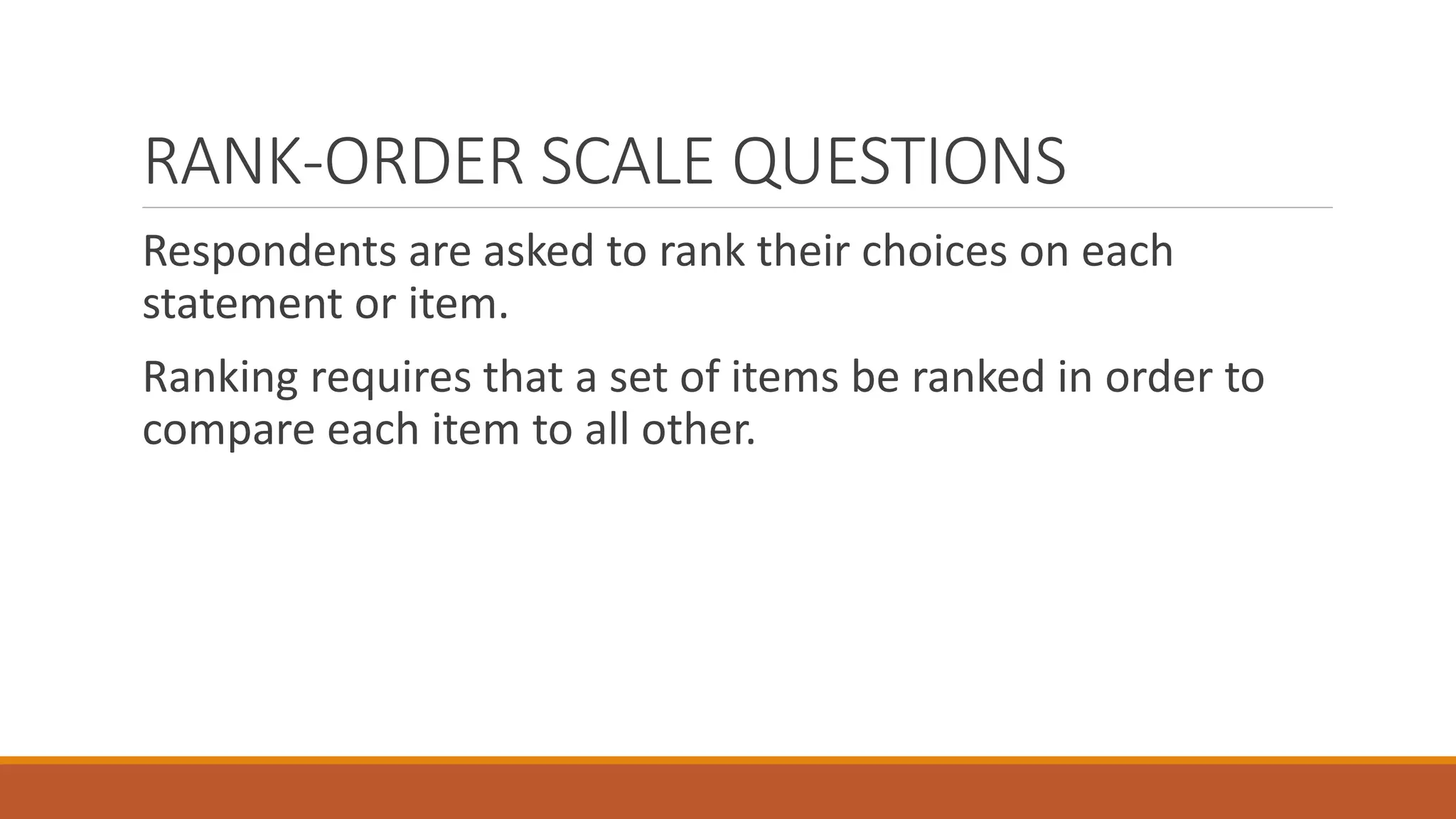 RANK-ORDER SCALE QUESTIONS

Respondents are asked to rank their choices on each statement or item.

Ranking requires that a set of items be ranked in order to compare each item to all other.